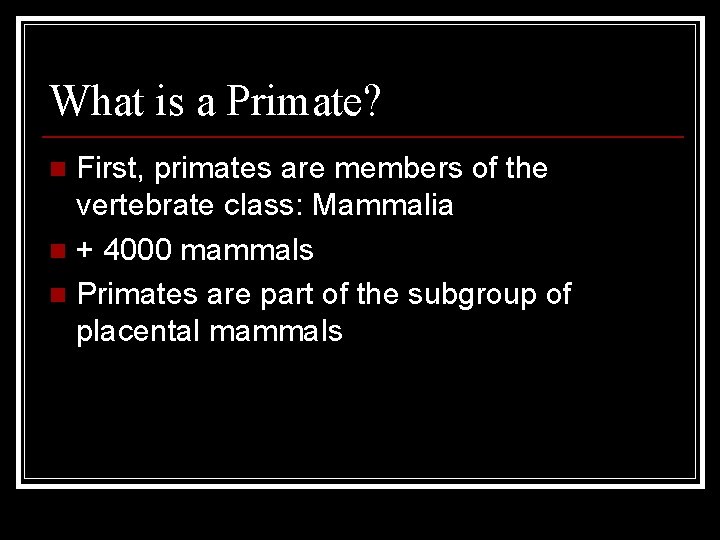 What is a Primate?

First, primates are members of the vertebrate class: Mammalia

+ 4000 mammals

Primates are part of the subgroup of placental mammals